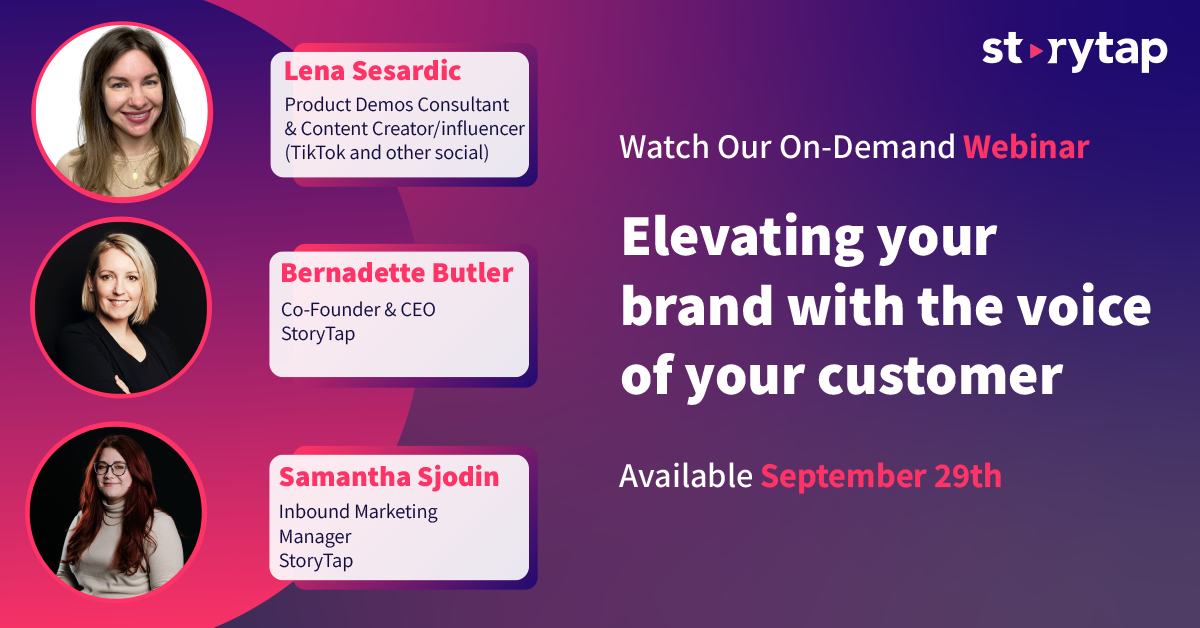 Lena Sesardic
Product Demos Consultant & Content Creator/influencer (TikTok and other social)

Bernadette Butler
Co-Founder & CEO
StoryTap

Samantha Sjodin
Inbound Marketing Manager
StoryTap

storytap

Watch Our On-Demand Webinar

Elevating your brand with the voice of your customer

Available September 29th